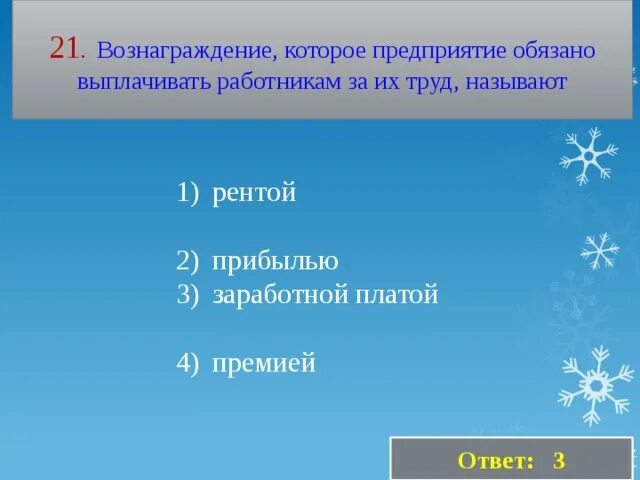 21. Вознаграждение, которое предприятие обязано выплачивать работникам за их труд, называют

1) рентой

2) прибылью

3) заработной платой

4) премией

Ответ: 3